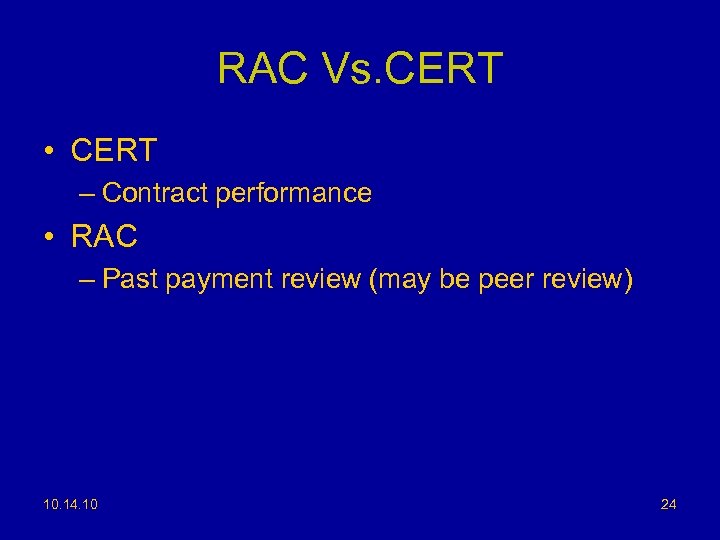 RAC Vs.CERT

• CERT
– Contract performance
• RAC
– Past payment review (may be peer review)

10.14.10

24